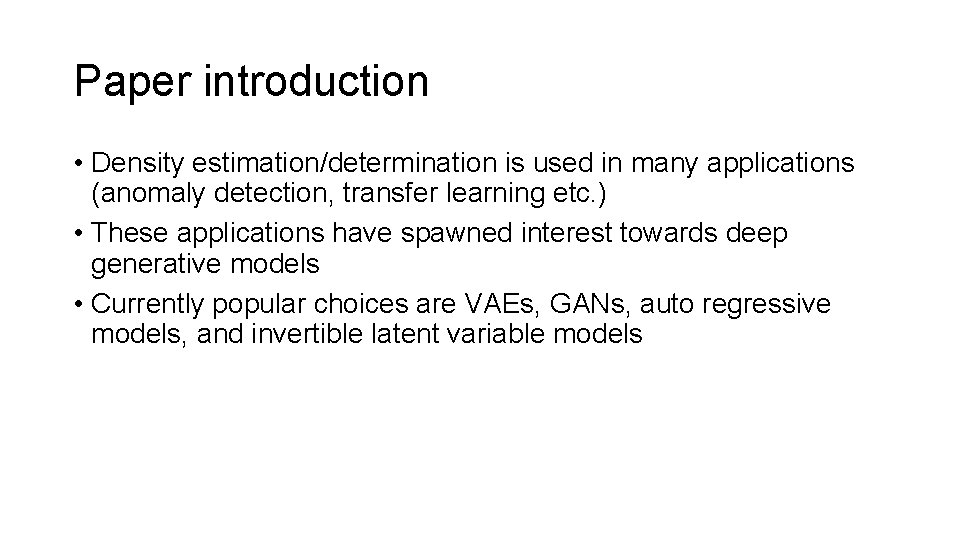 Paper introduction

• Density estimation/determination is used in many applications (anomaly detection, transfer learning etc.)
• These applications have spawned interest towards deep generative models
• Currently popular choices are VAEs, GANs, auto regressive models, and invertible latent variable models